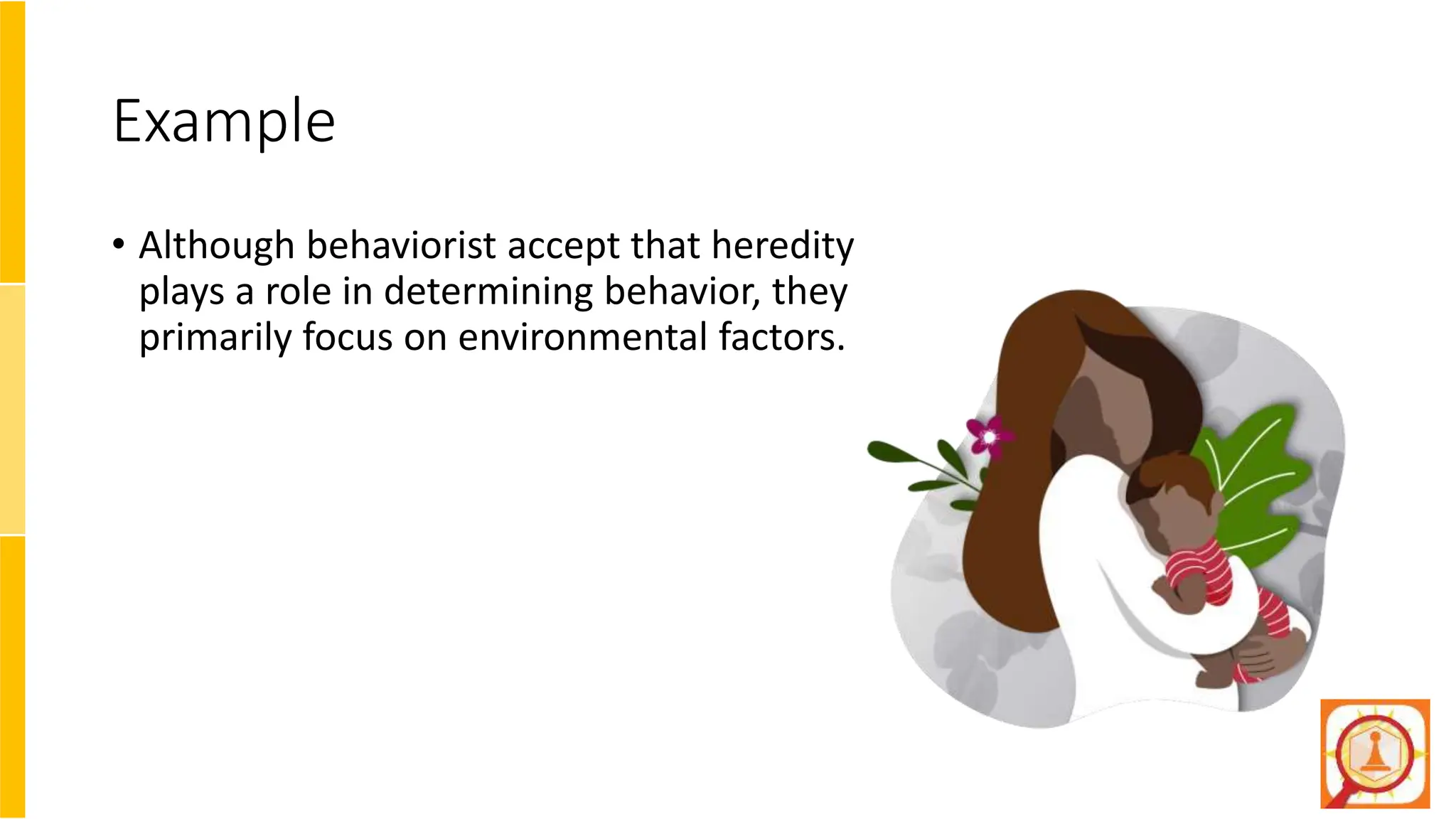 Example

• Although behaviorist accept that heredity plays a role in determining behavior, they primarily focus on environmental factors.